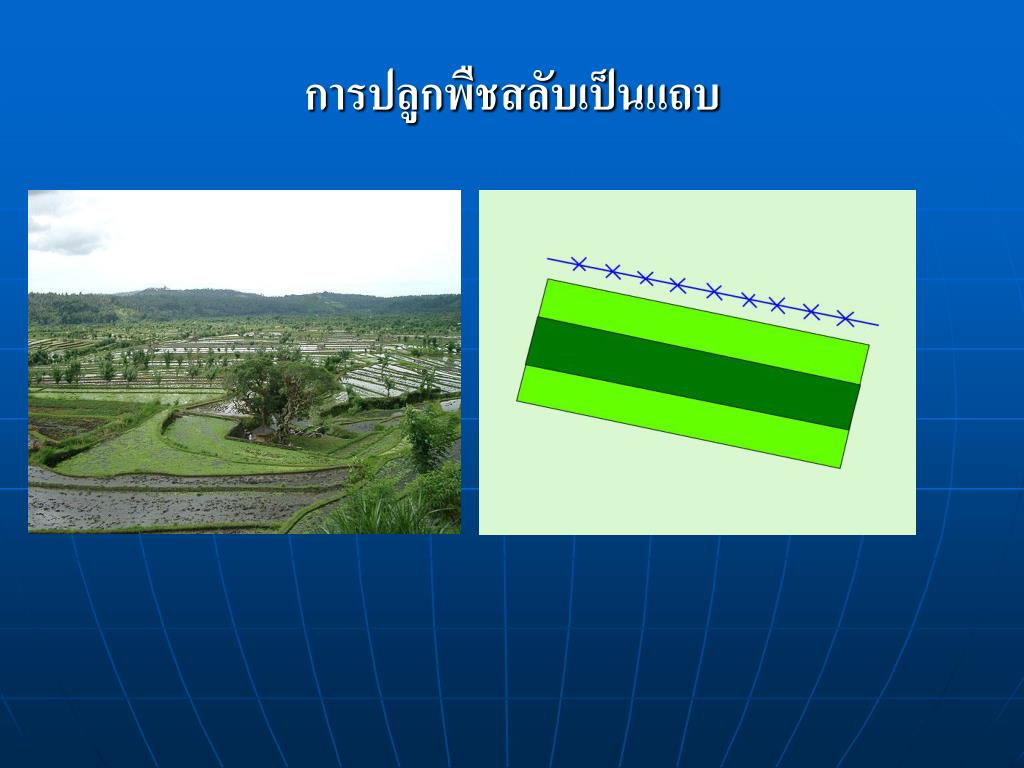 การปลูกพืชสลับเป็นแถบ